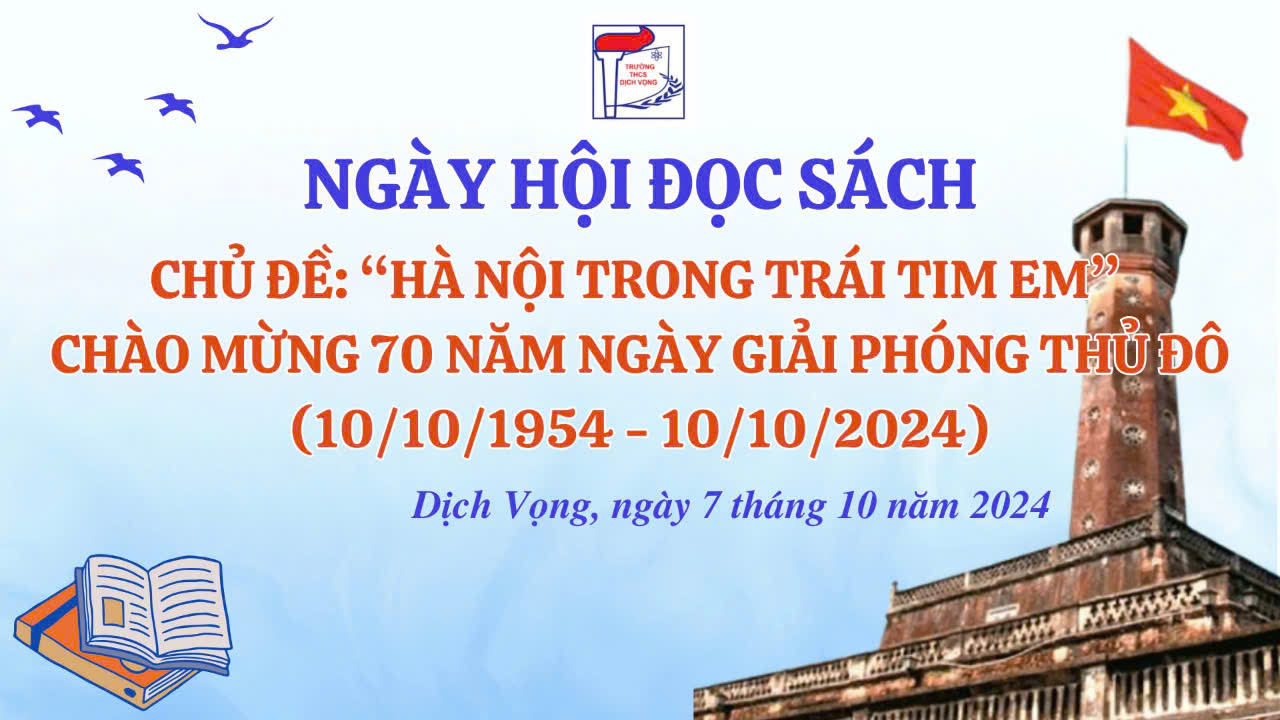 TRƯỜNG THCS DỊCH VỌNG

NGÀY HỘI ĐỌC SÁCH

CHỦ ĐỀ: “HÀ NỘI TRONG TRÁI TIM EM”
CHÀO MỪNG 70 NĂM NGÀY GIẢI PHÓNG THỦ ĐÔ
(10/10/1954 - 10/10/2024)

Dịch Vọng, ngày 7 tháng 10 năm 2024